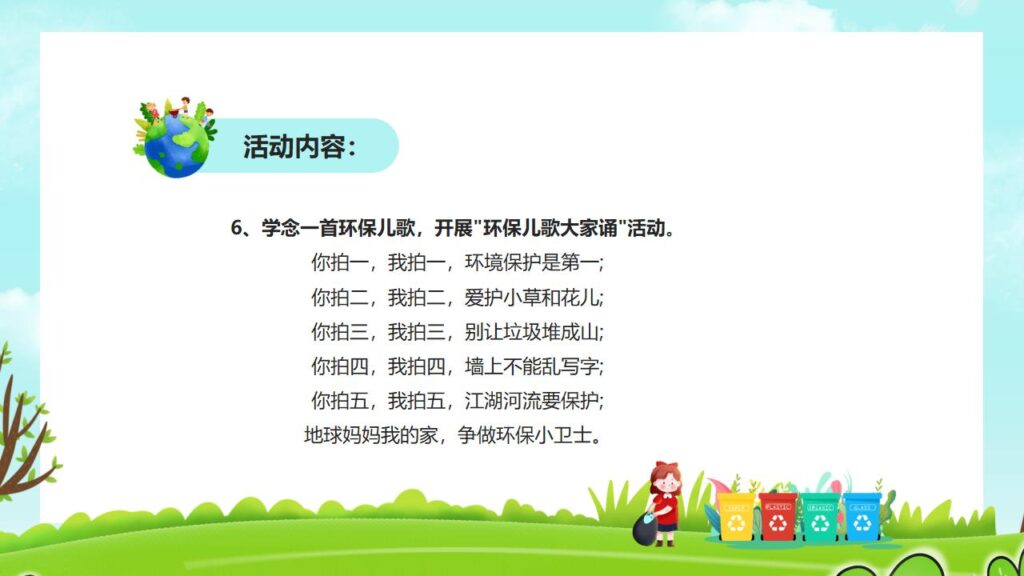 活动内容：

6、学念一首环保儿歌，开展"环保儿歌大家诵"活动。

你拍一，我拍一，环境保护是第一;
你拍二，我拍二，爱护小草和花儿;
你拍三，我拍三，别让垃圾堆成山;
你拍四，我拍四，墙上不能乱写字;
你拍五，我拍五，江湖河流要保护;
地球妈妈我的家，争做环保小卫士。